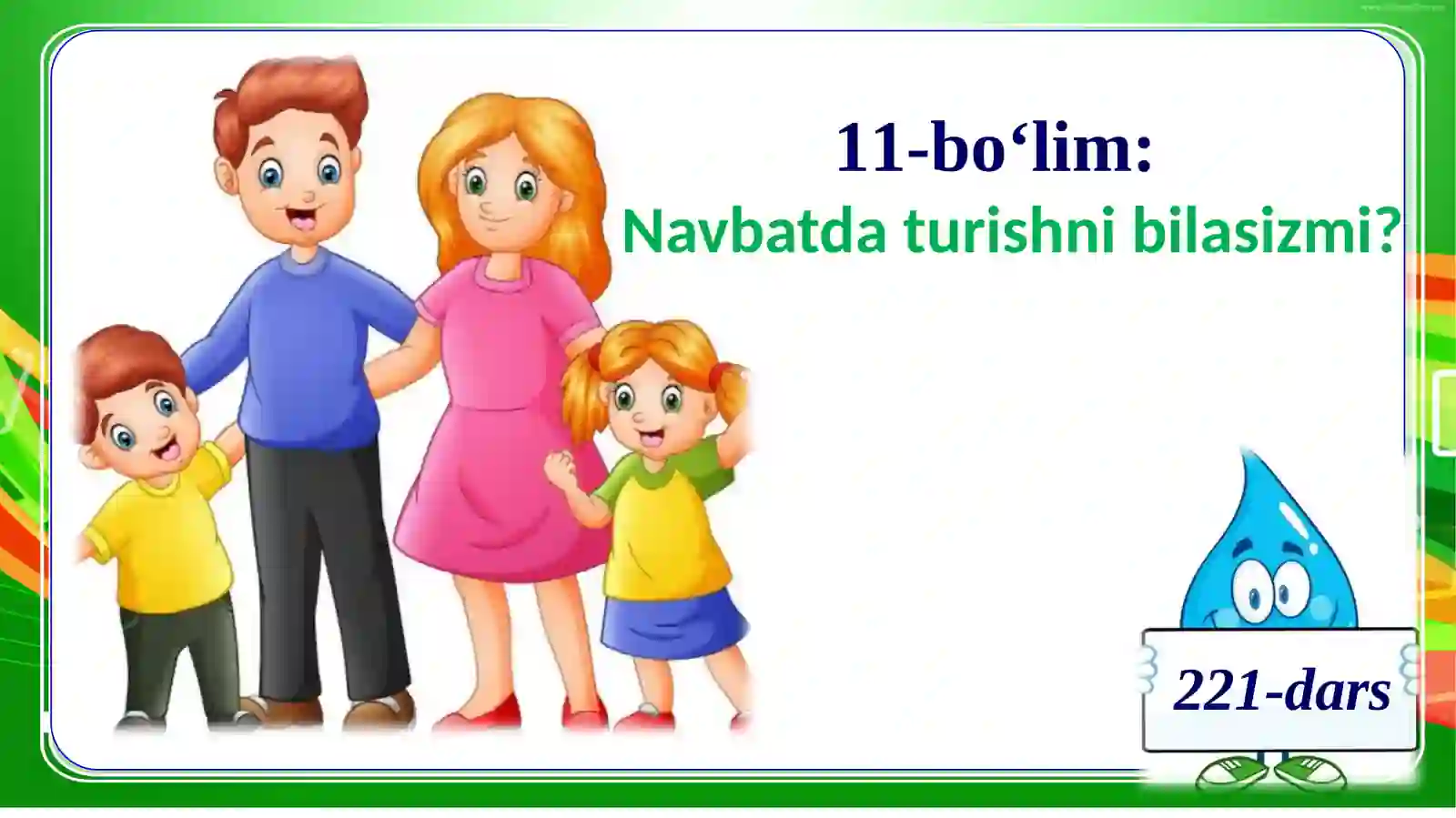 11-bo‘lim:
Navbatda turishni bilasizmi?

221-dars